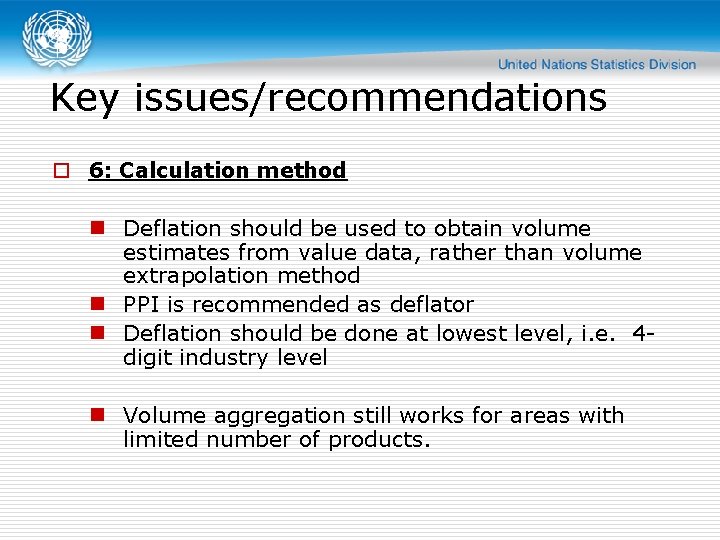 United Nations Statistics Division

Key issues/recommendations

6: Calculation method

Deflation should be used to obtain volume estimates from value data, rather than volume extrapolation method

PPI is recommended as deflator

Deflation should be done at lowest level, i.e. 4-digit industry level

Volume aggregation still works for areas with limited number of products.